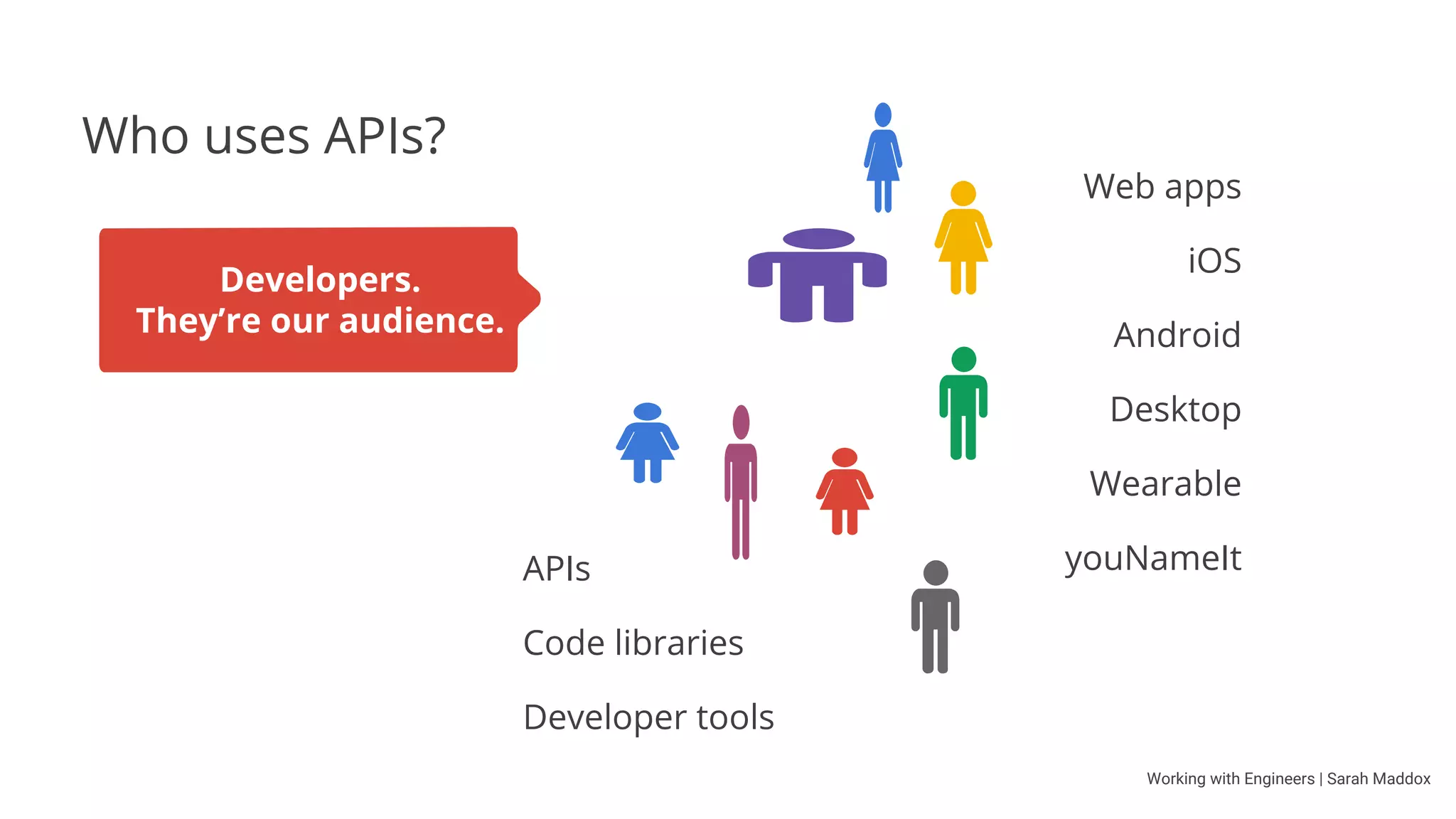 Who uses APIs?

Developers.
They're our audience.

Web apps

iOS

Android

Desktop

Wearable

youNameIt

APIs

Code libraries

Developer tools

Working with Engineers | Sarah Maddox